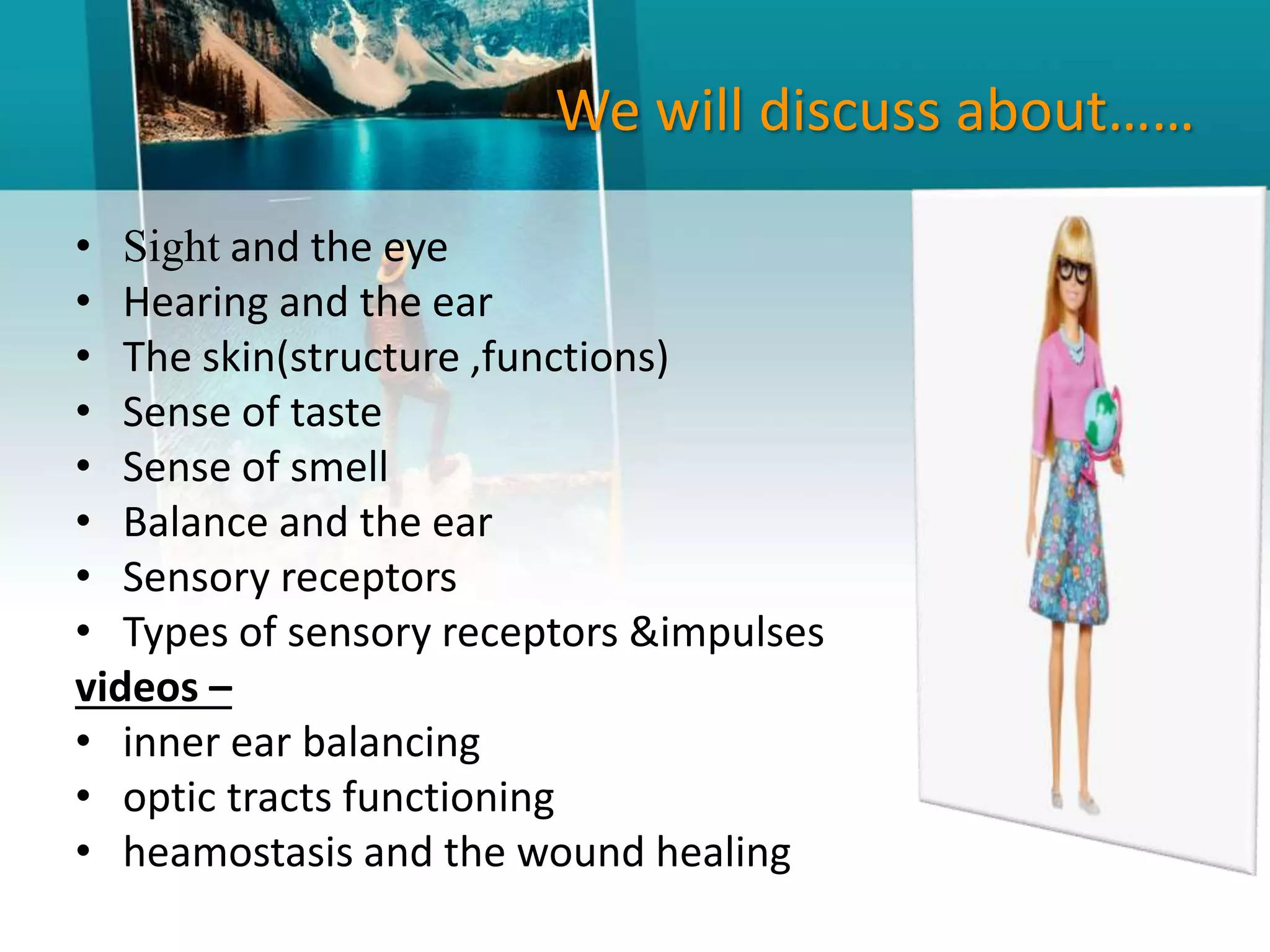 We will discuss about……

• Sight and the eye
• Hearing and the ear
• The skin(structure ,functions)
• Sense of taste
• Sense of smell
• Balance and the ear
• Sensory receptors
• Types of sensory receptors &impulses

videos –
• inner ear balancing
• optic tracts functioning
• heamostasis and the wound healing